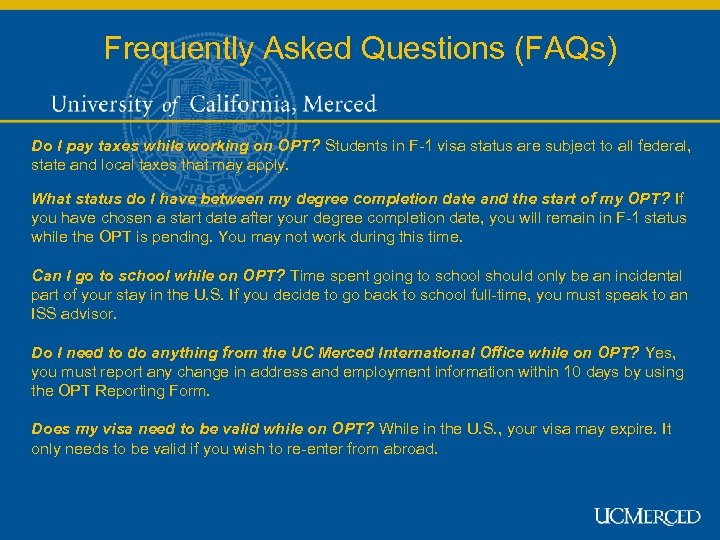 Frequently Asked Questions (FAQs)

University of California, Merced

Do I pay taxes while working on OPT? Students in F-1 visa status are subject to all federal, state and local taxes that may apply.

What status do I have between my degree completion date and the start of my OPT? If you have chosen a start date after your degree completion date, you will remain in F-1 status while the OPT is pending. You may not work during this time.

Can I go to school while on OPT? Time spent going to school should only be an incidental part of your stay in the U.S. If you decide to go back to school full-time, you must speak to an ISS advisor.

Do I need to do anything from the UC Merced International Office while on OPT? Yes, you must report any change in address and employment information within 10 days by using the OPT Reporting Form.

Does my visa need to be valid while on OPT? While in the U.S., your visa may expire. It only needs to be valid if you wish to re-enter from abroad.

UCMERCED